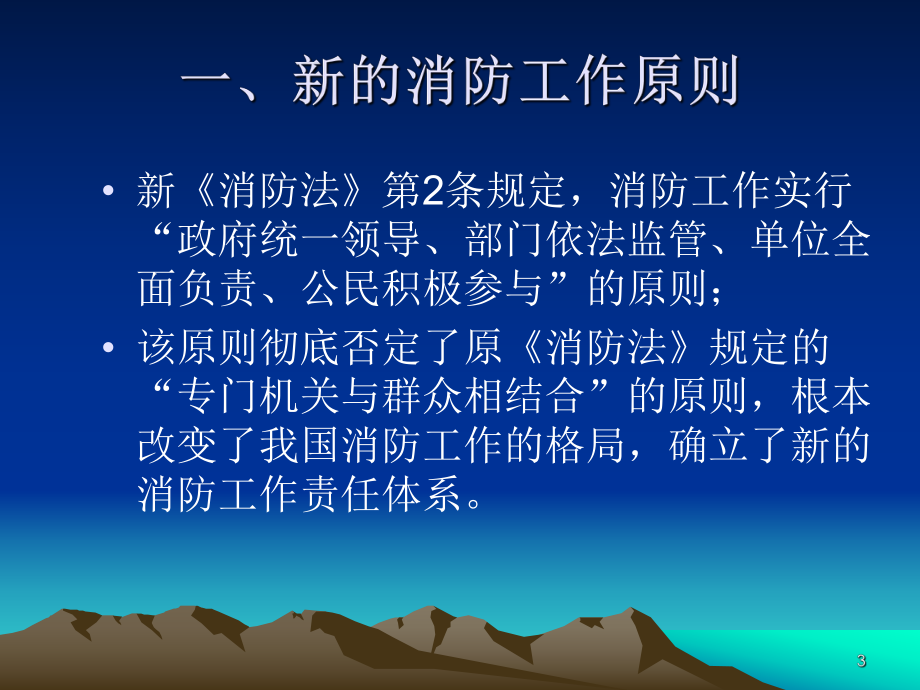 一、新的消防工作原则

• 新《消防法》第2条规定，消防工作实行“政府统一领导、部门依法监管、单位全面负责、公民积极参与”的原则；

• 该原则彻底否定了原《消防法》规定的“专门机关与群众相结合”的原则，根本改变了我国消防工作的格局，确立了新的消防工作责任体系。

3